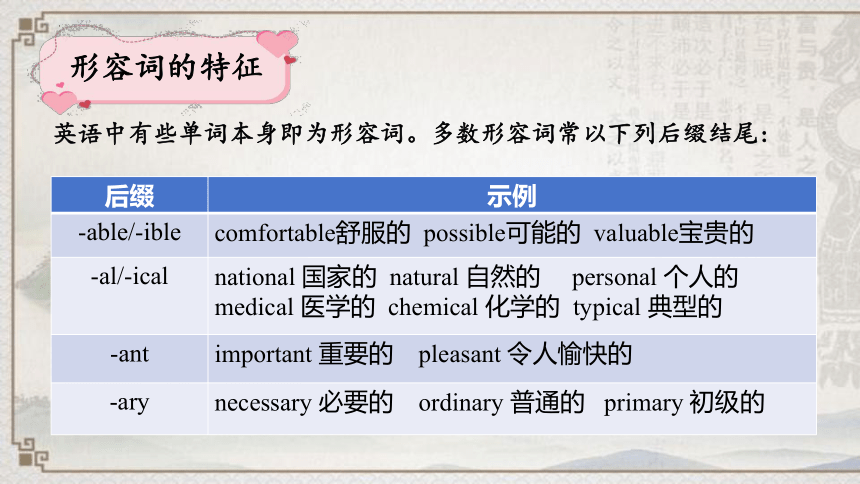 形容词的特征

英语中有些单词本身即为形容词。多数形容词常以下列后缀结尾:

| 后缀 | 示例 |
|---|---|
| -able/-ible | comfortable舒服的 possible可能的 valuable宝贵的 |
| -al/-ical | national 国家的 natural 自然的 personal 个人的 medical 医学的 chemical 化学的 typical 典型的 |
| -ant | important 重要的 pleasant 令人愉快的 |
| -ary | necessary 必要的 ordinary 普通的 primary 初级的 |